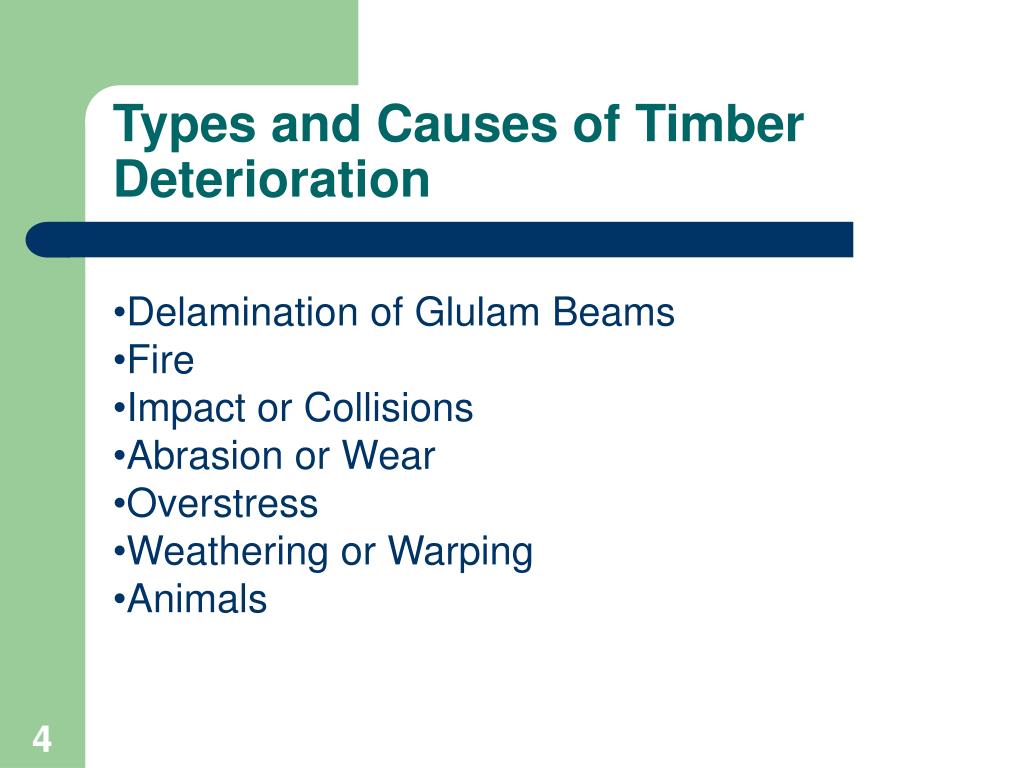 Types and Causes of Timber Deterioration

•Delamination of Glulam Beams
•Fire
•Impact or Collisions
•Abrasion or Wear
•Overstress
•Weathering or Warping
•Animals

4